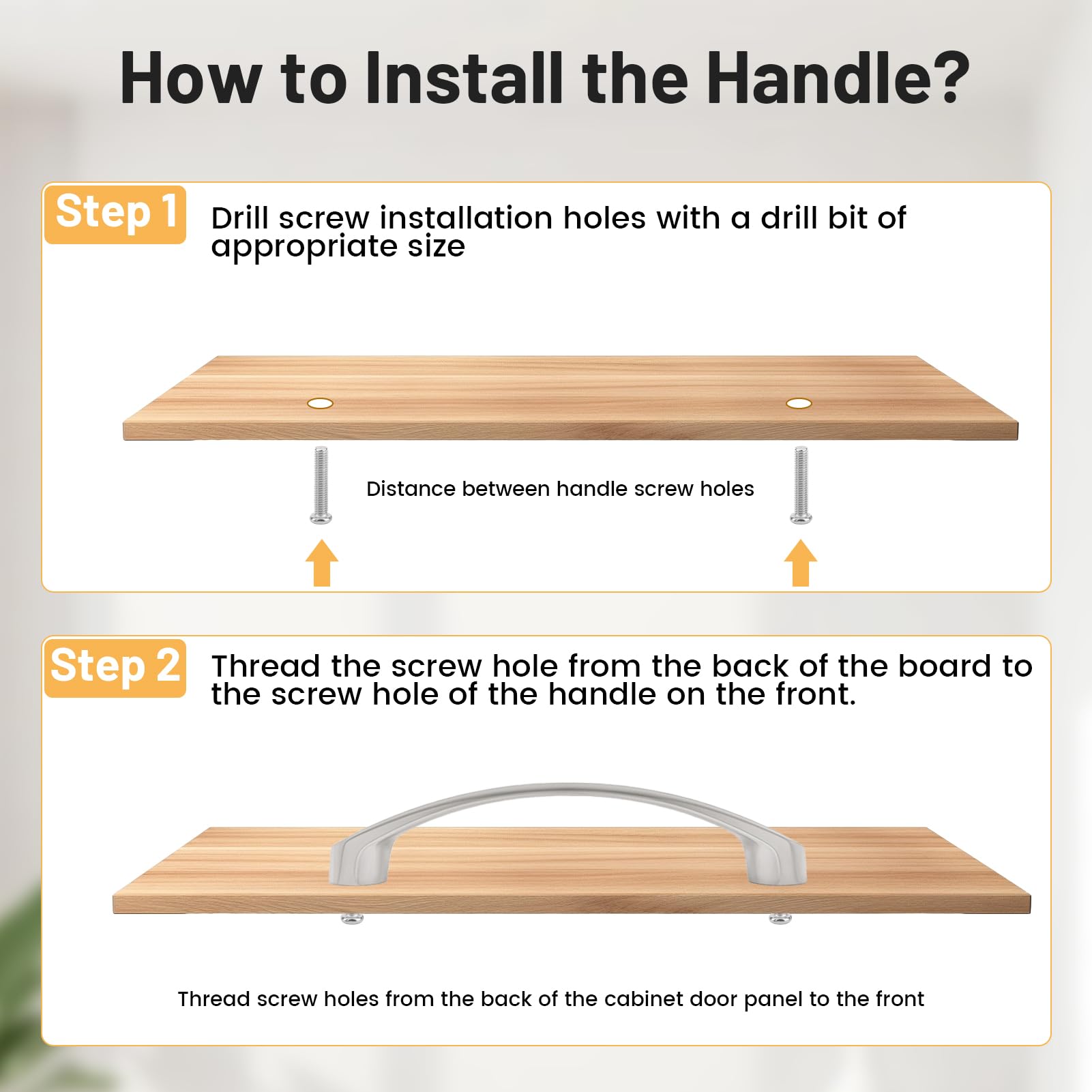 How to Install the Handle?

Step 1

Drill screw installation holes with a drill bit of appropriate size

Distance between handle screw holes

Step 2

Thread the screw hole from the back of the board to the screw hole of the handle on the front.

Thread screw holes from the back of the cabinet door panel to the front